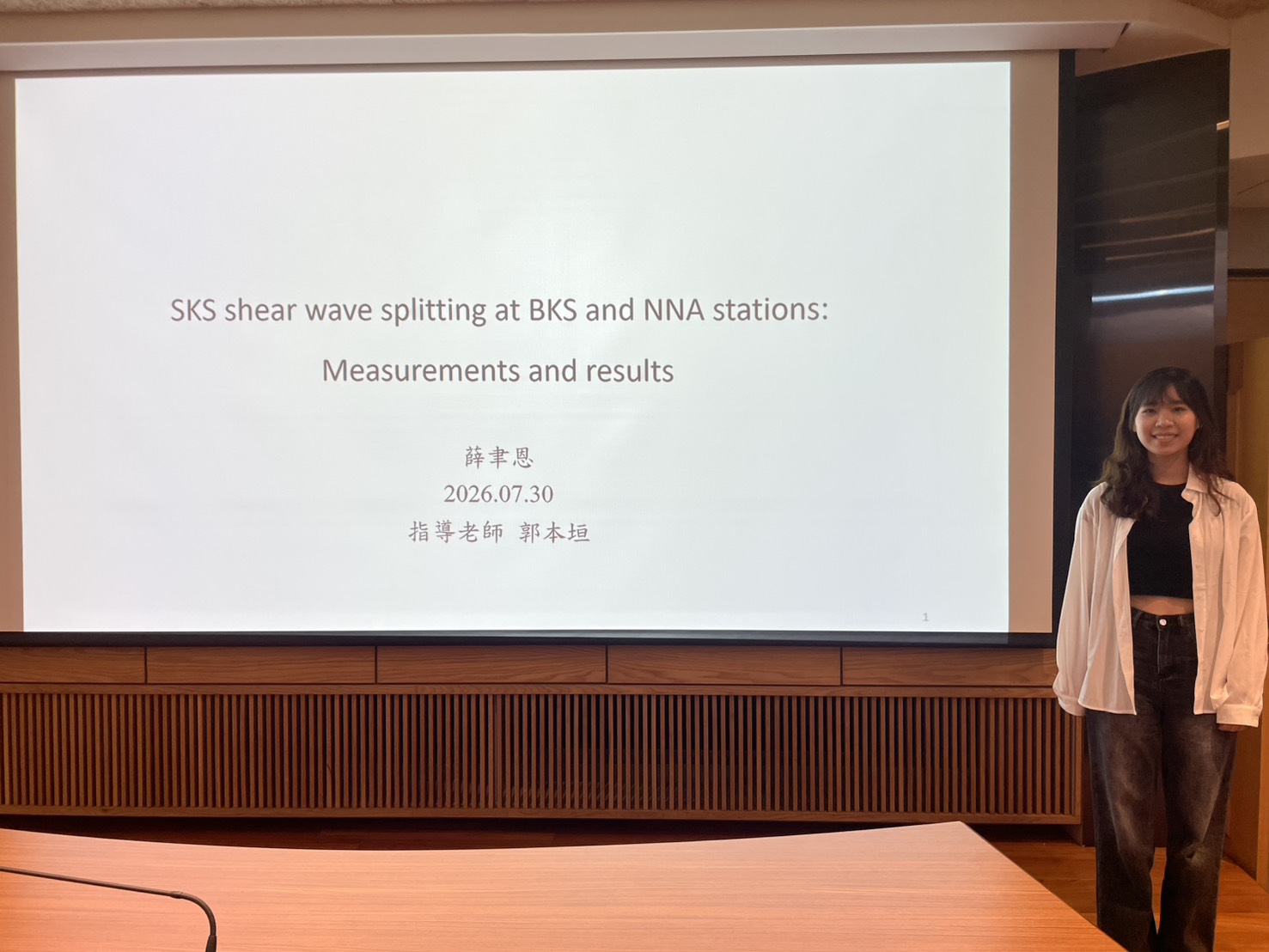 SKS shear wave splitting at BKS and NNA stations:

Measurements and results

薛聿恩
2026.07.30
指導老師 郭本垣

1